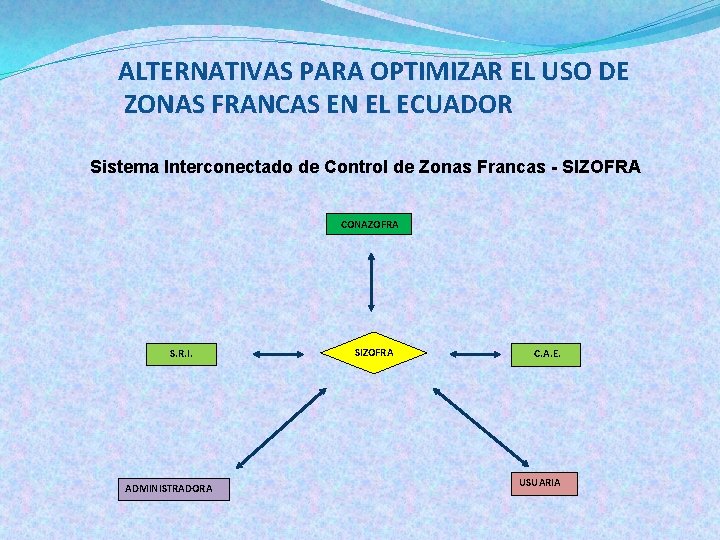 ALTERNATIVAS PARA OPTIMIZAR EL USO DE ZONAS FRANCAS EN EL ECUADOR

Sistema Interconectado de Control de Zonas Francas - SIZOFRA

CONAZOFRA

S.R.I.

SIZOFRA

C.A.E.

ADMINISTRADORA

USUARIA